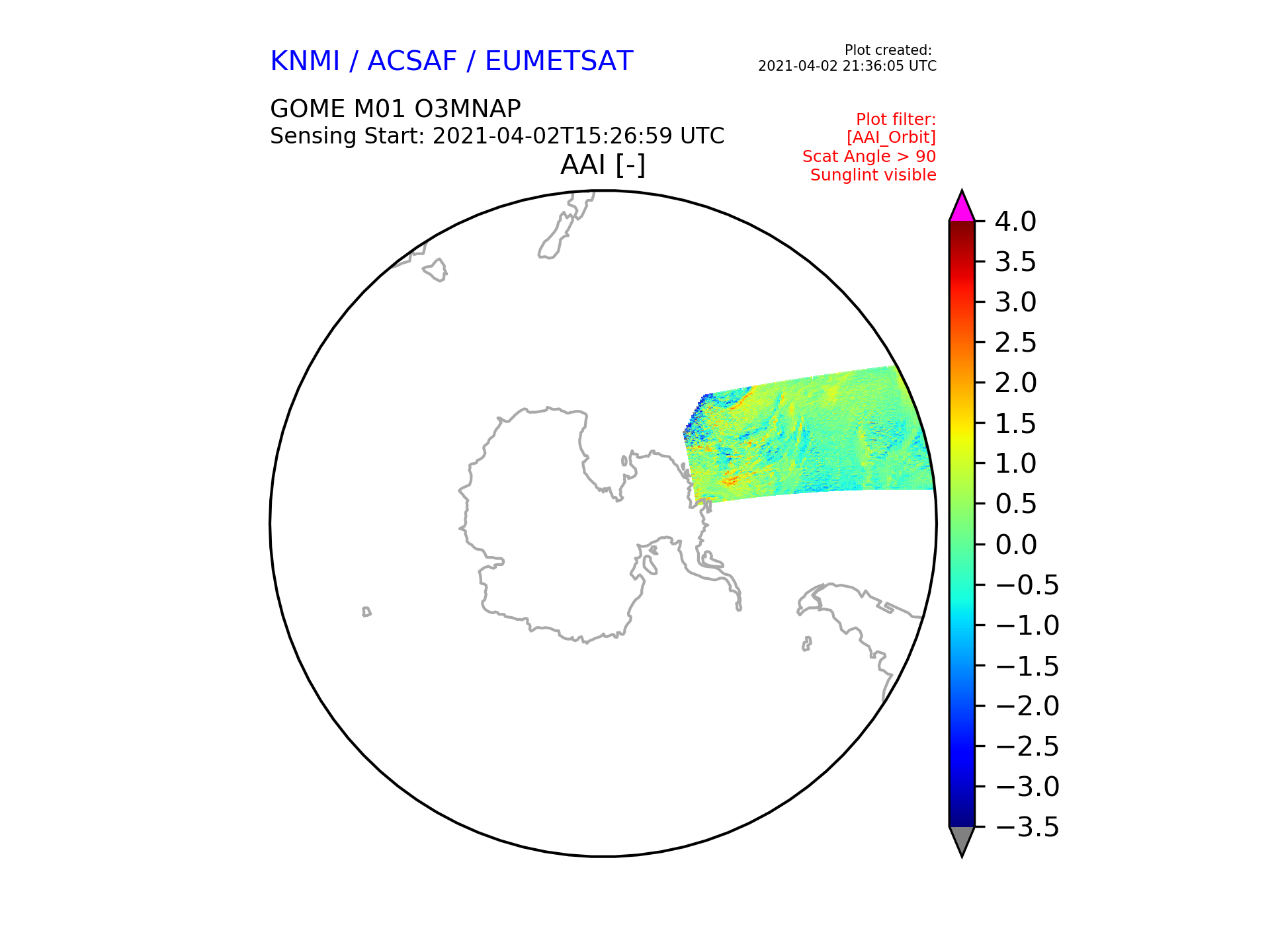 KNMI / ACSAF / EUMETSAT

Plot created:
2021-04-02 21:36:05 UTC

GOME M01 O3MNAP
Sensing Start: 2021-04-02T15:26:59 UTC

Plot filter:
[AAI_Orbit]
Scat Angle > 90
Sunglint visible

AAI [-]

4.0
3.5
3.0
2.5
2.0
1.5
1.0
0.5
0.0
−0.5
−1.0
−1.5
−2.0
−2.5
−3.0
−3.5